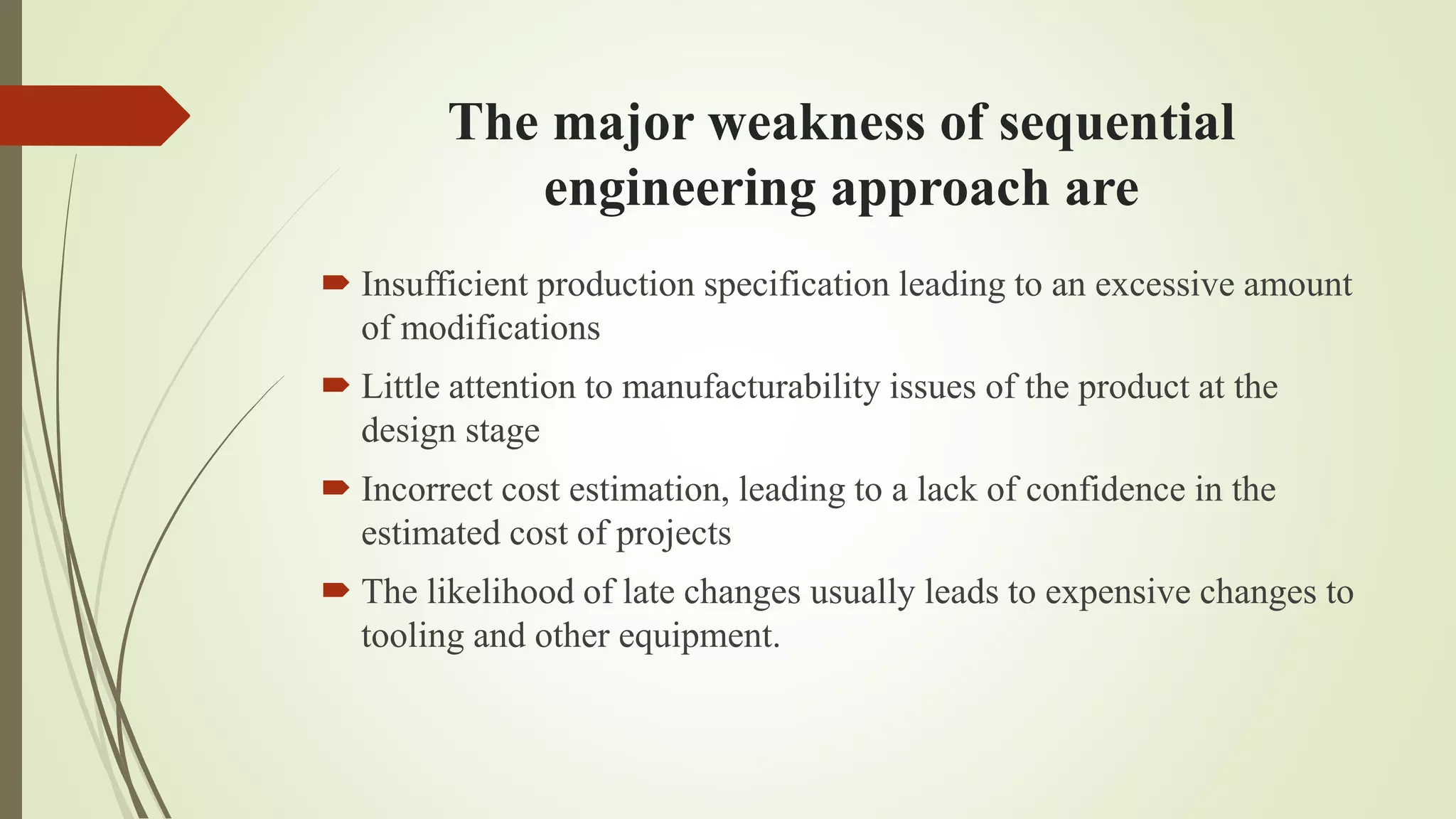 The major weakness of sequential engineering approach are

Insufficient production specification leading to an excessive amount of modifications

Little attention to manufacturability issues of the product at the design stage

Incorrect cost estimation, leading to a lack of confidence in the estimated cost of projects

The likelihood of late changes usually leads to expensive changes to tooling and other equipment.